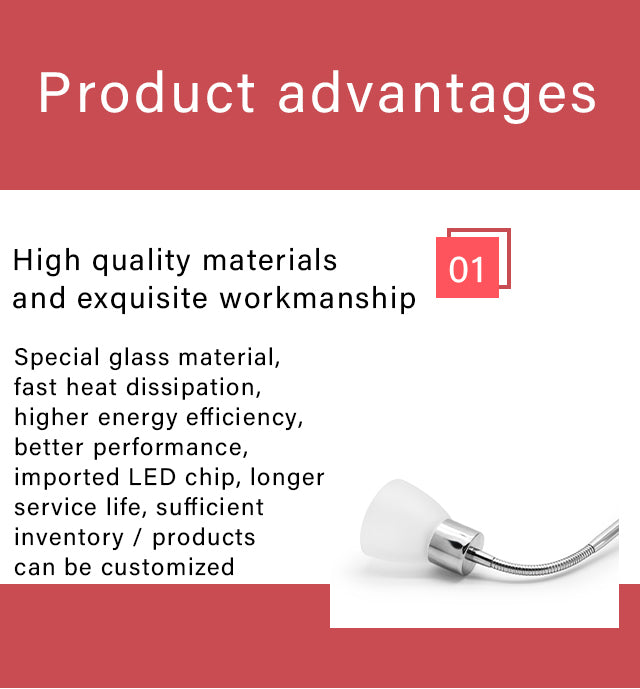 Product advantages

High quality materials and exquisite workmanship

01

Special glass material, fast heat dissipation, higher energy efficiency, better performance, imported LED chip, longer service life, sufficient inventory / products can be customized